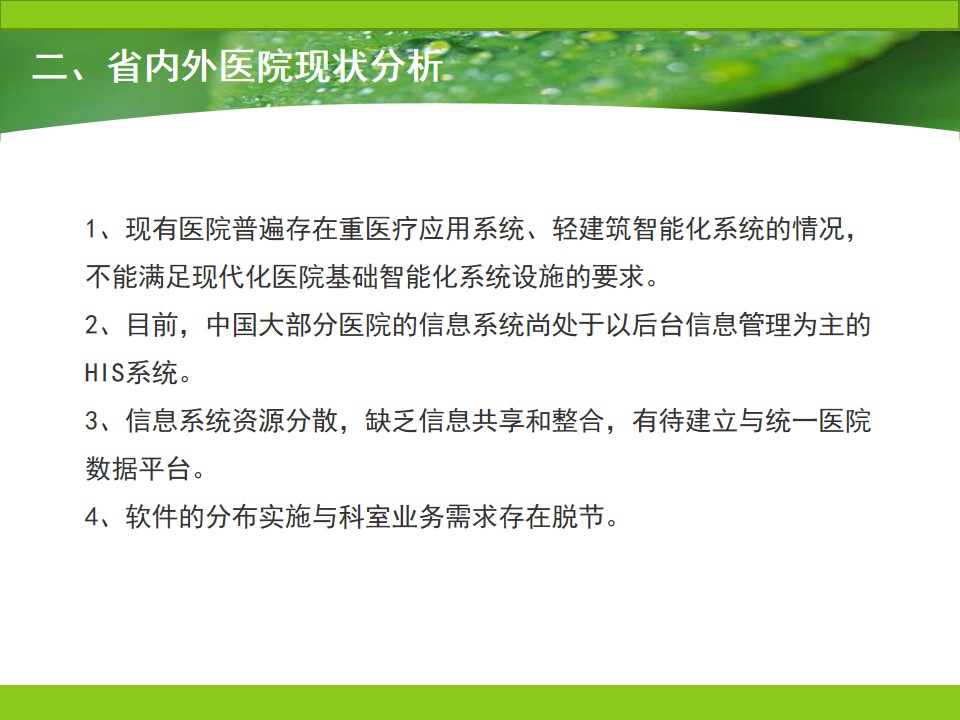 二、省内外医院现状分析

1、现有医院普遍存在重医疗应用系统、轻建筑智能化系统的情况，不能满足现代化医院基础智能化系统设施的要求。

2、目前，中国大部分医院的信息系统尚处于以后台信息管理为主的HIS系统。

3、信息系统资源分散，缺乏信息共享和整合，有待建立与统一医院数据平台。

4、软件的分布实施与科室业务需求存在脱节。